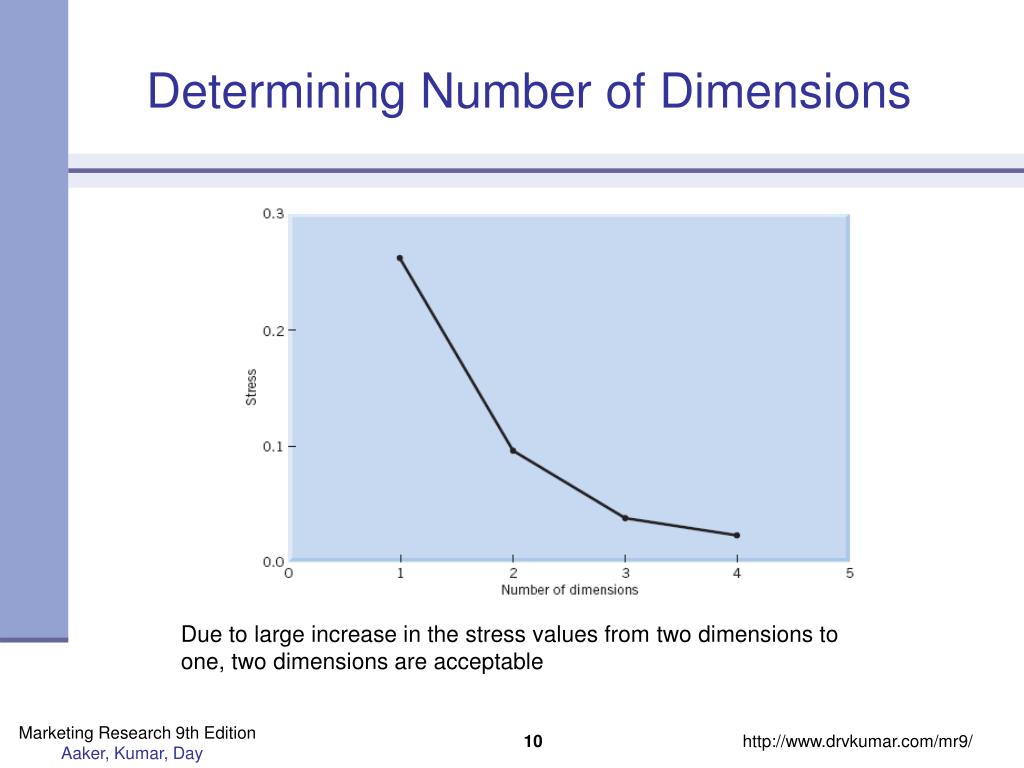 Determining Number of Dimensions

0.3
0.2
0.1
0.0
Stress
0
1
2
3
4
5
Number of dimensions

Due to large increase in the stress values from two dimensions to one, two dimensions are acceptable

Marketing Research 9th Edition
Aaker, Kumar, Day

10

http://www.drvkumar.com/mr9/